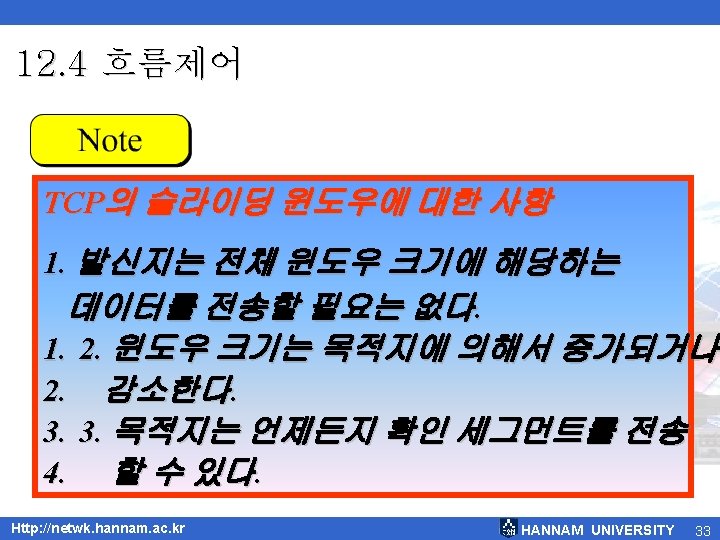 12.4 흐름제어

Note

TCP의 슬라이딩 윈도우에 대한 사항

1. 발신지는 전체 윈도우 크기에 해당하는 데이터를 전송할 필요는 없다.

1. 2. 윈도우 크기는 목적지에 의해서 증가되거나

2. 감소한다.

3. 3. 목적지는 언제든지 확인 세그먼트를 전송

4. 할 수 있다.

Http://netwk.hannam.ac.kr

HANNAM UNIVERSITY 33